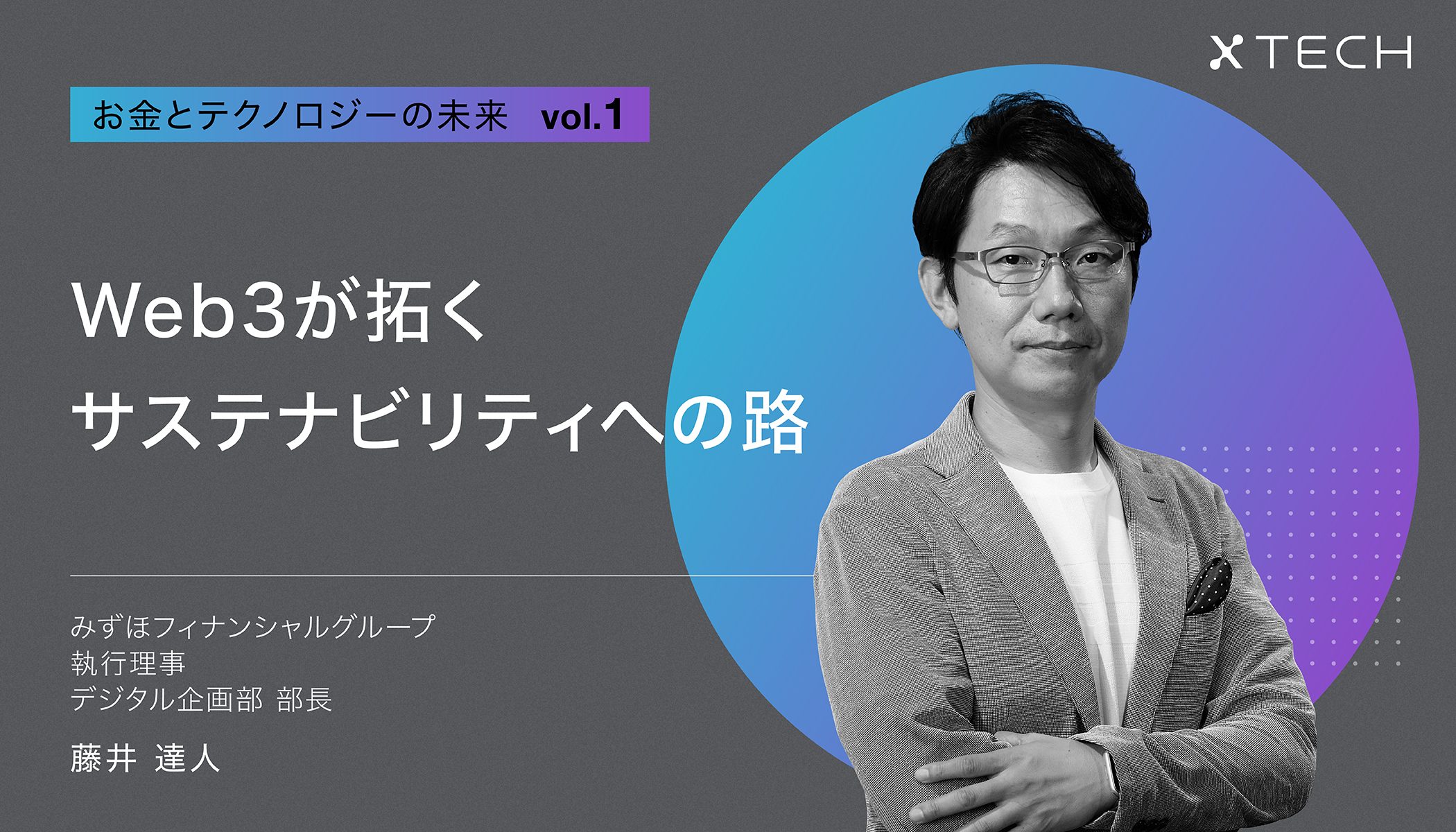 XTECH

お金とテクノロジーの未来 vol.1

Web3が拓く
サステナビリティへの路

みずほフィナンシャルグループ
執行理事
デジタル企画部 部長

藤井 達人